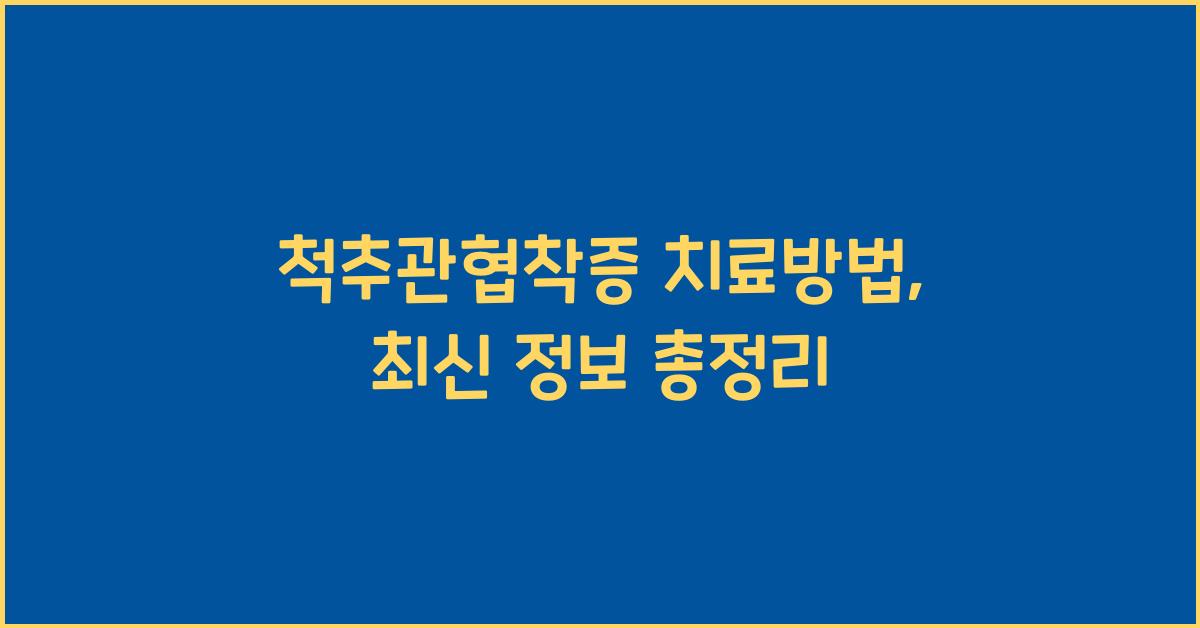 척추관협착증 치료방법,
최신 정보 총정리